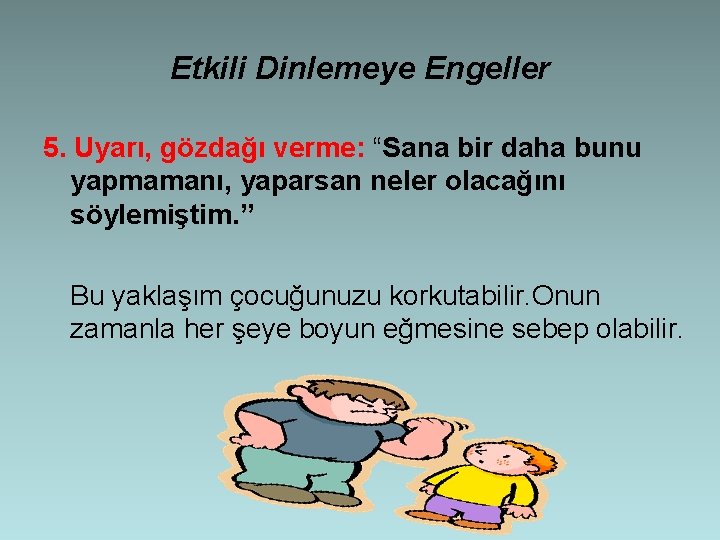 Etkili Dinlemeye Engeller

5. Uyarı, gözdağı verme: "Sana bir daha bunu yapmamanı, yaparsan neler olacağını söylemiştim."

Bu yaklaşım çocuğunuzu korkutabilir.Onun zamanla her şeye boyun eğmesine sebep olabilir.